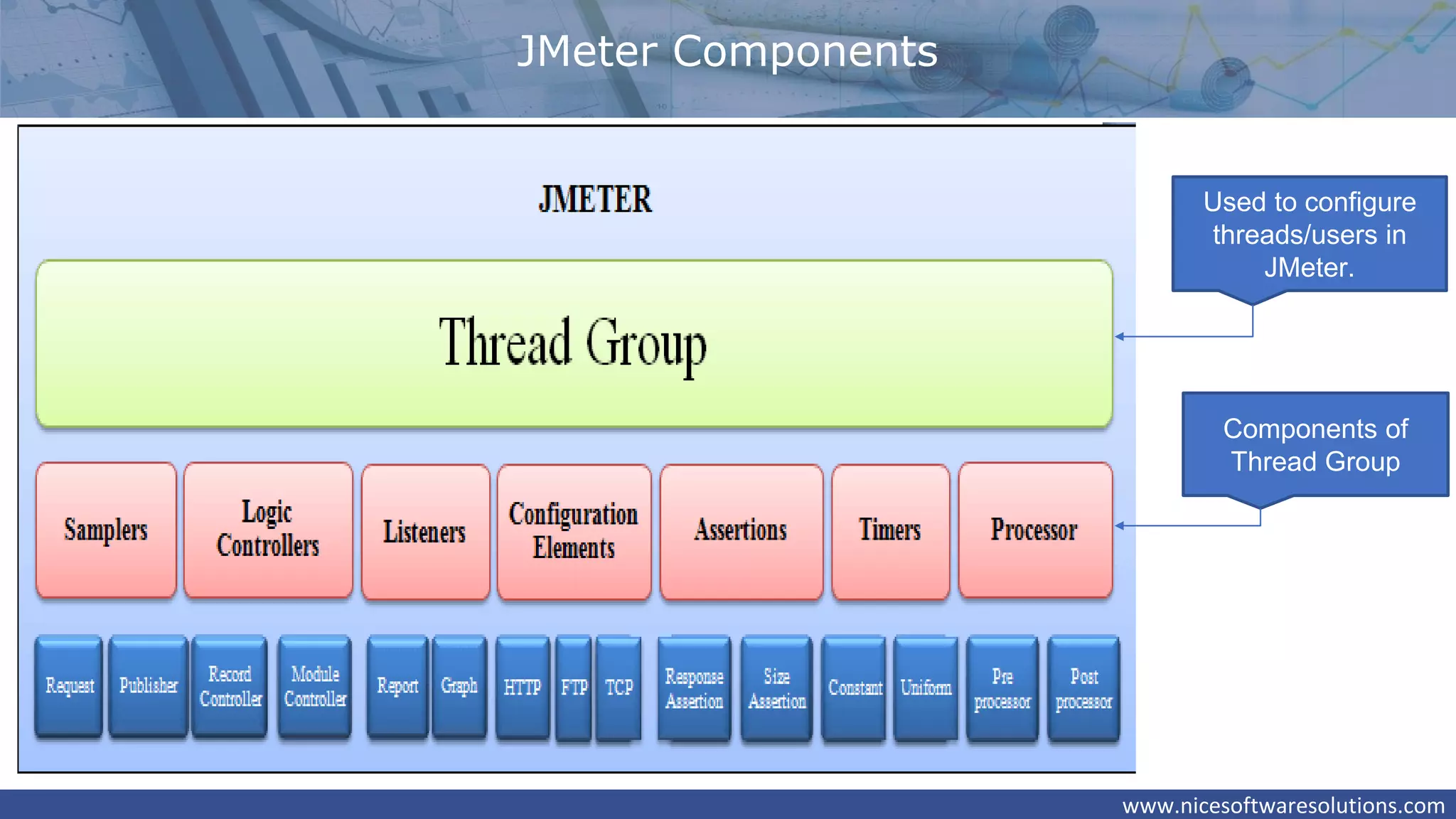 JMeter Components

JMETER

Thread Group

Samplers

Logic Controllers

Listeners

Configuration Elements

Assertions

Timers

Processor

Request

Publisher

Record Controller

Module Controller

Report

Graph

HTTP

FTP

TCP

Response Assertion

Size Assertion

Constant

Uniform

Pre processor

Post processor

Used to configure threads/users in JMeter.

Components of Thread Group

www.nicesoftwaresolutions.com